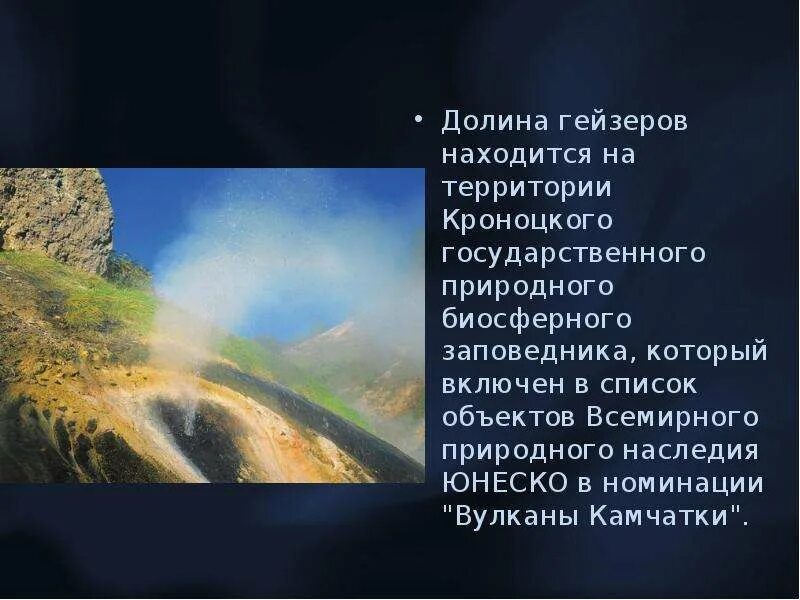 • Долина гейзеров находится на территории Кроноцкого государственного природного биосферного заповедника, который включен в список объектов Всемирного природного наследия ЮНЕСКО в номинации "Вулканы Камчатки".